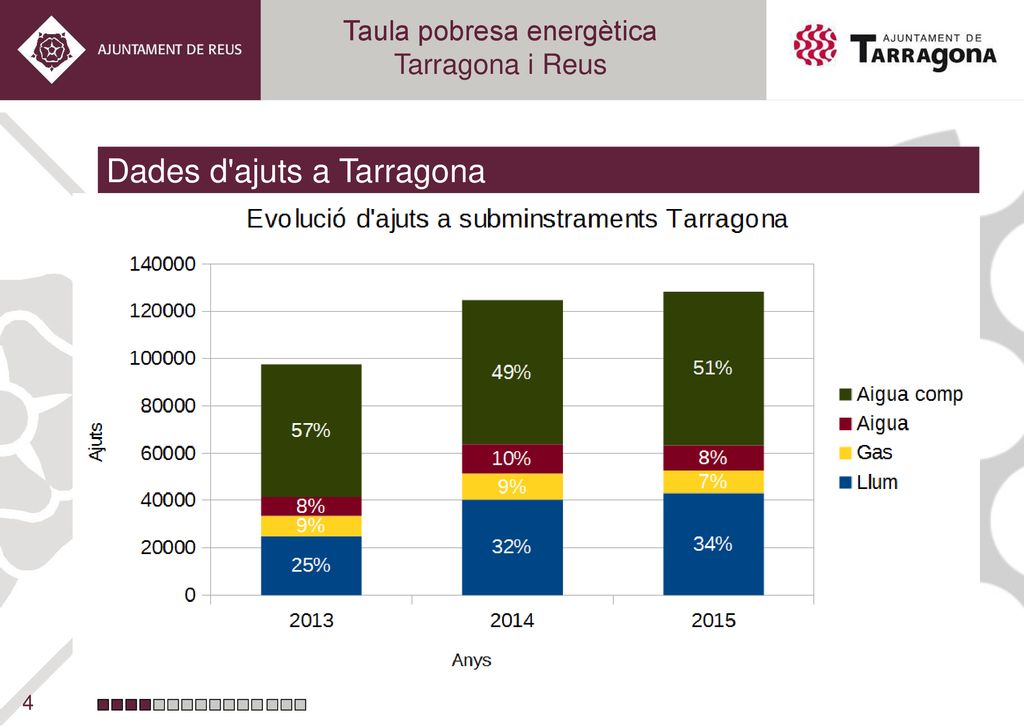 AJUNTAMENT DE REUS

Taula pobresa energètica
Tarragona i Reus

AJUNTAMENT DE
TARRAGONA

Dades d'ajuts a Tarragona

Evolució d'ajuts a subminstraments Tarragona

Ajuts

140000
120000
100000
80000
60000
40000
20000
0

57%
8%
9%
25%

49%
10%
9%
32%

51%
8%
7%
34%

2013
2014
2015

Anys

Aigua comp
Aigua
Gas
Llum

4